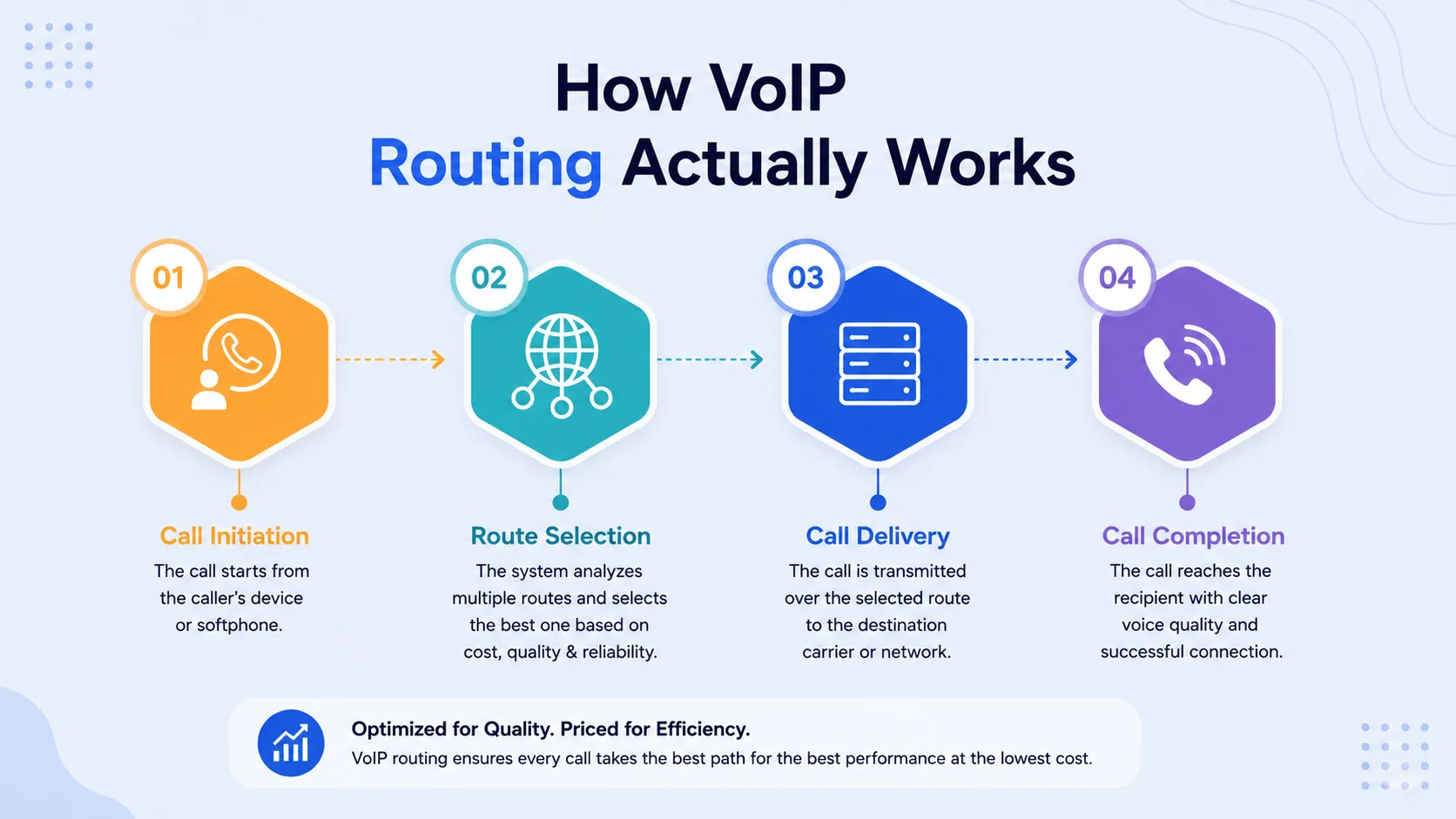 How VoIP Routing Actually Works

01

Call Initiation

The call starts from the caller's device or softphone.

02

Route Selection

The system analyzes multiple routes and selects the best one based on cost, quality & reliability.

03

Call Delivery

The call is transmitted over the selected route to the destination carrier or network.

04

Call Completion

The call reaches the recipient with clear voice quality and successful connection.

Optimized for Quality. Priced for Efficiency.

VoIP routing ensures every call takes the best path for the best performance at the lowest cost.